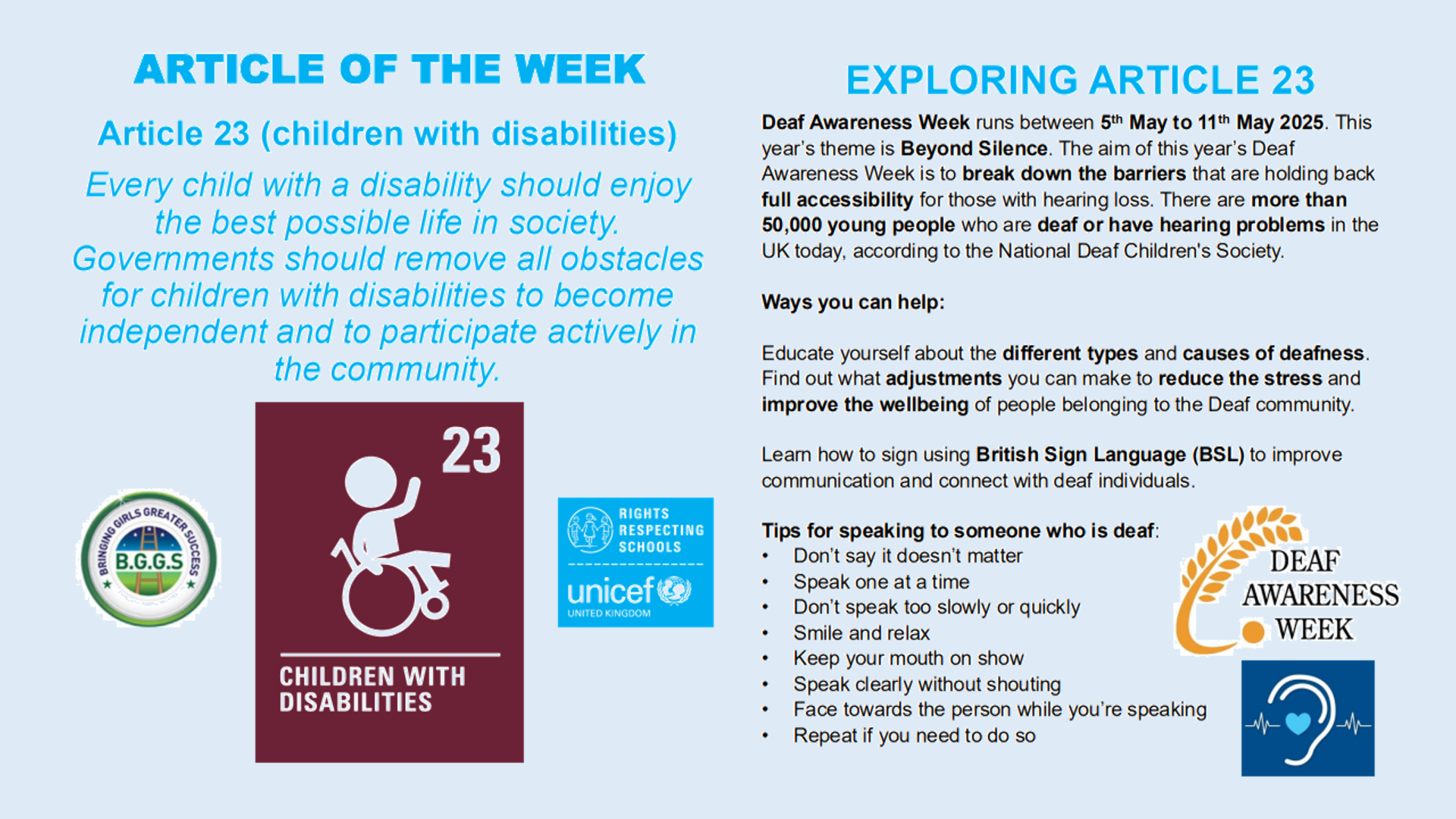 ARTICLE OF THE WEEK

Article 23 (children with disabilities)

Every child with a disability should enjoy the best possible life in society. Governments should remove all obstacles for children with disabilities to become independent and to participate actively in the community.

BRINGING GIRLS GREATER SUCCESS
B.G.G.S

23

CHILDREN WITH DISABILITIES

RIGHTS RESPECTING SCHOOLS

unicef
UNITED KINGDOM

EXPLORING ARTICLE 23

Deaf Awareness Week runs between 5th May to 11th May 2025. This year's theme is Beyond Silence. The aim of this year's Deaf Awareness Week is to break down the barriers that are holding back full accessibility for those with hearing loss. There are more than 50,000 young people who are deaf or have hearing problems in the UK today, according to the National Deaf Children's Society.

Ways you can help:

Educate yourself about the different types and causes of deafness. Find out what adjustments you can make to reduce the stress and improve the wellbeing of people belonging to the Deaf community.

Learn how to sign using British Sign Language (BSL) to improve communication and connect with deaf individuals.

Tips for speaking to someone who is deaf:
• Don't say it doesn't matter
• Speak one at a time
• Don't speak too slowly or quickly
• Smile and relax
• Keep your mouth on show
• Speak clearly without shouting
• Face towards the person while you're speaking
• Repeat if you need to do so

DEAF AWARENESS WEEK